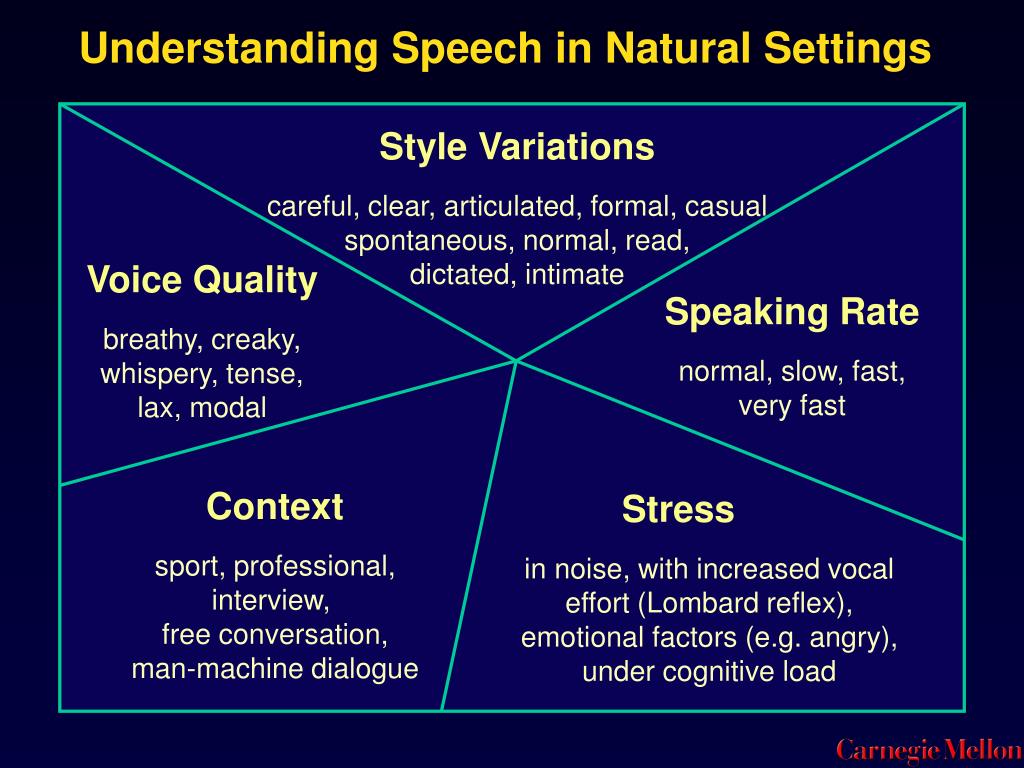 Understanding Speech in Natural Settings

Style Variations

careful, clear, articulated, formal, casual spontaneous, normal, read, dictated, intimate

Voice Quality

breathy, creaky, whispery, tense, lax, modal

Speaking Rate

normal, slow, fast, very fast

Context

sport, professional, interview, free conversation, man-machine dialogue

Stress

in noise, with increased vocal effort (Lombard reflex), emotional factors (e.g. angry), under cognitive load

Carnegie Mellon